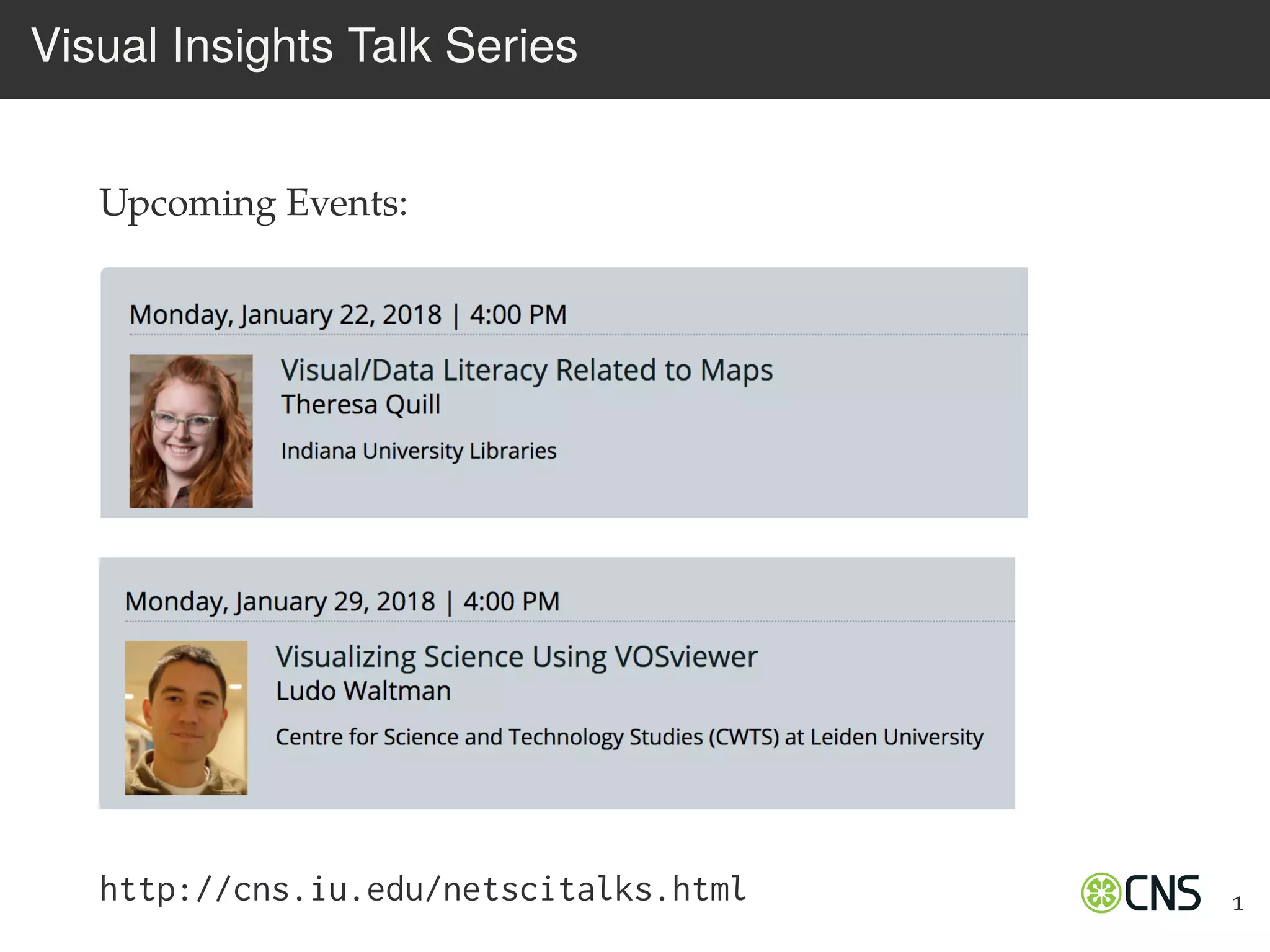 Visual Insights Talk Series

Upcoming Events:

Monday, January 22, 2018 | 4:00 PM

Visual/Data Literacy Related to Maps
Theresa Quill

Indiana University Libraries

Monday, January 29, 2018 | 4:00 PM

Visualizing Science Using VOSviewer
Ludo Waltman

Centre for Science and Technology Studies (CWTS) at Leiden University

http://cns.iu.edu/netscitalks.html

CNS

1